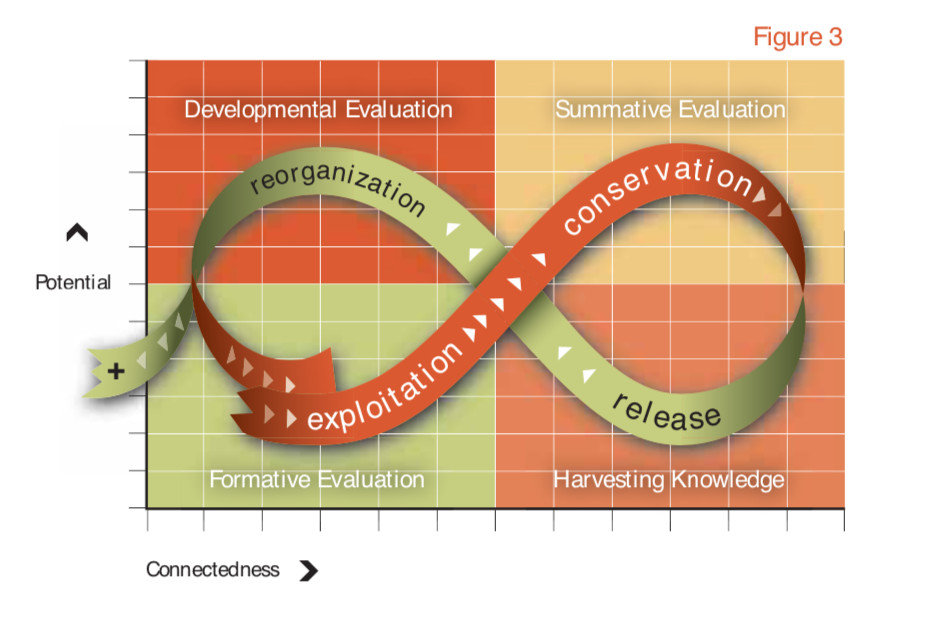 Figure 3

Developmental Evaluation

Summative Evaluation

reorganization

conservation

Potential

+

exploitation

release

Formative Evaluation

Harvesting Knowledge

Connectedness